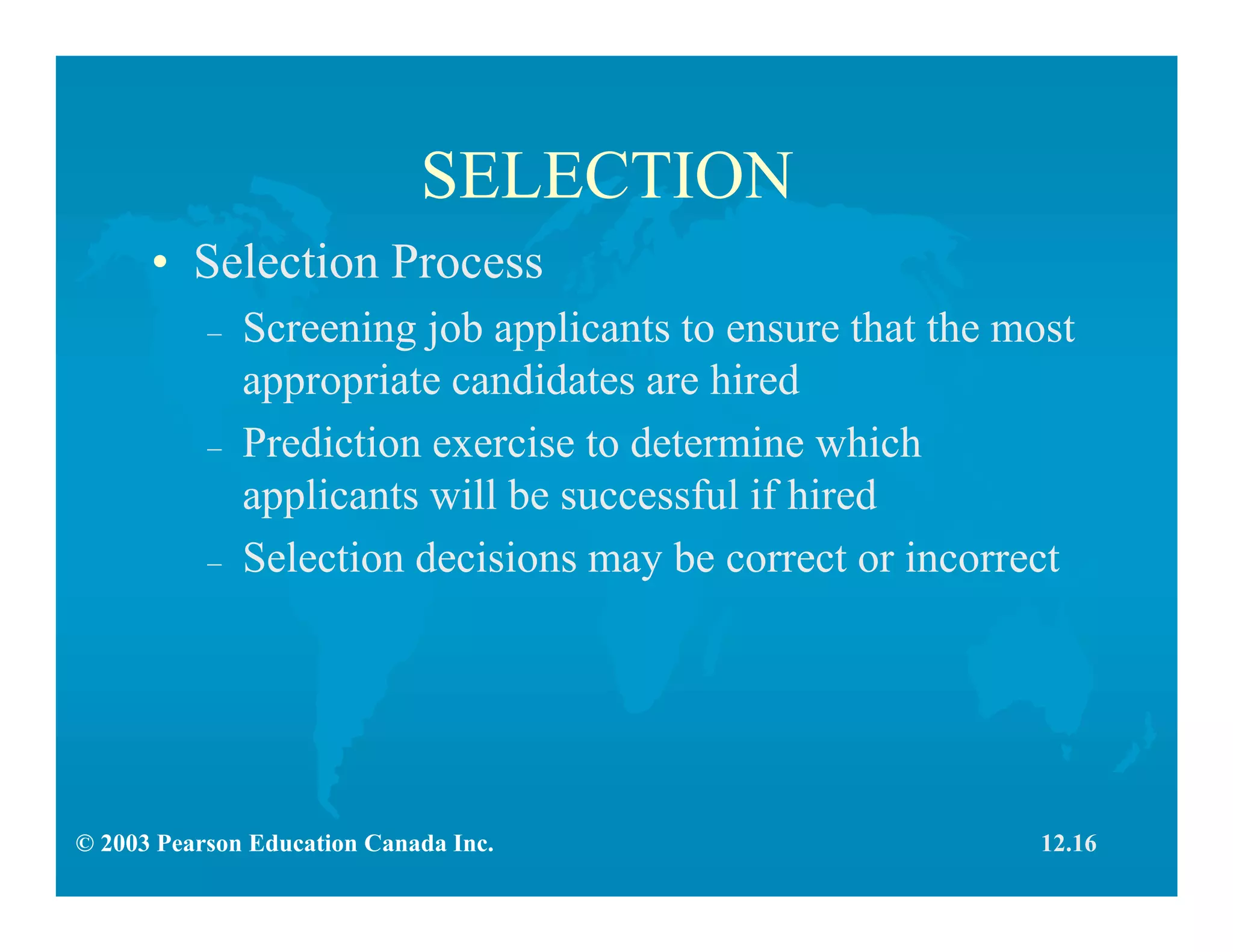 SELECTION

• Selection Process

– Screening job applicants to ensure that the most appropriate candidates are hired

– Prediction exercise to determine which applicants will be successful if hired

– Selection decisions may be correct or incorrect

© 2003 Pearson Education Canada Inc.

12.16